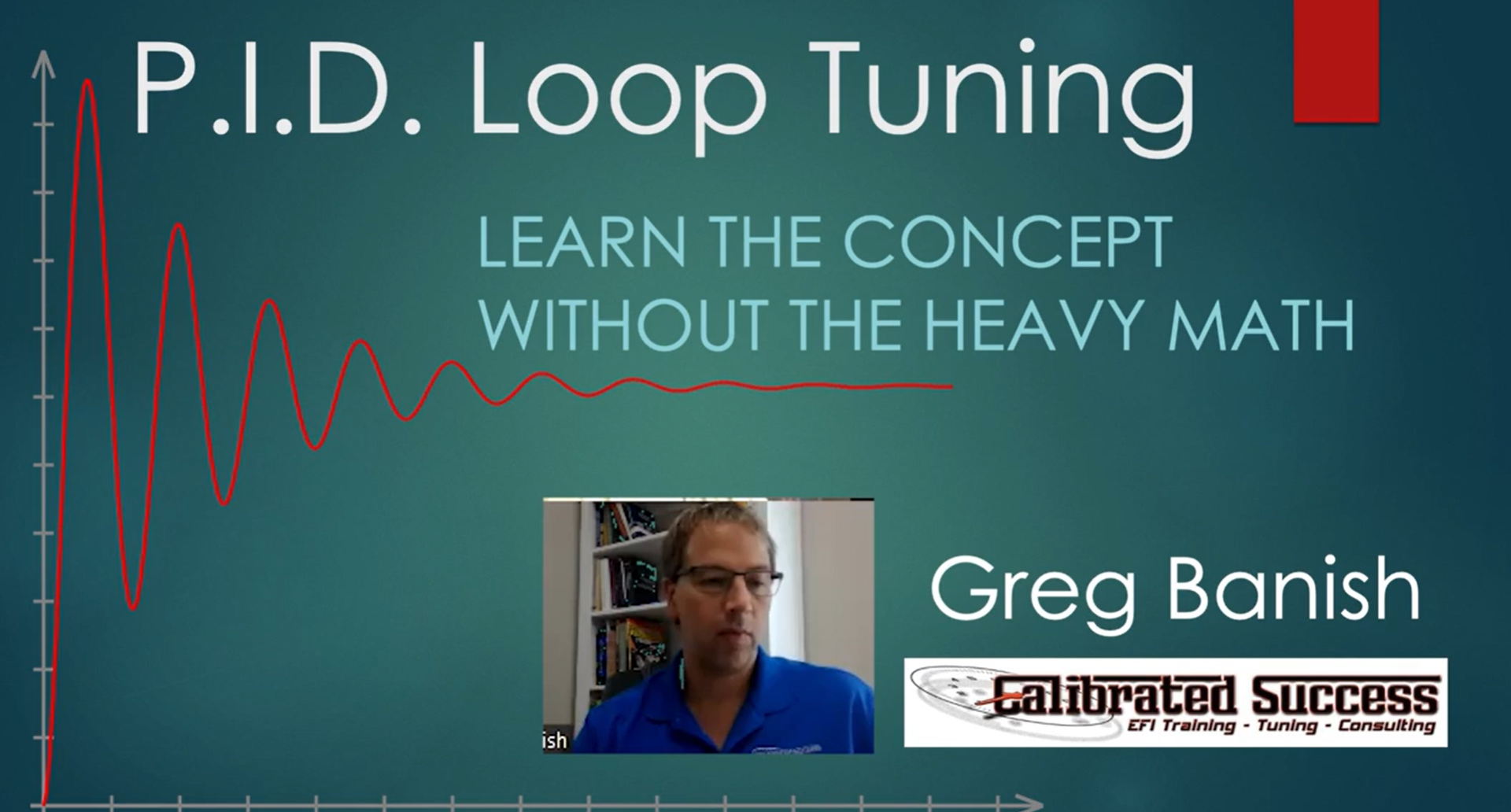 P.I.D. Loop Tuning

LEARN THE CONCEPT WITHOUT THE HEAVY MATH

ish

Greg Banish

Calibrated Success
EFI Training - Tuning - Consulting